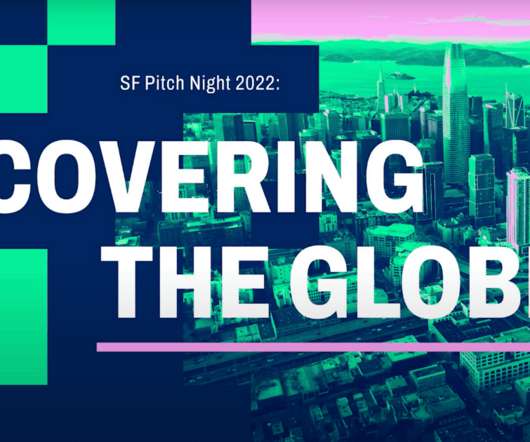 SF Pitch Night 2022:

COVERING THE GLOB